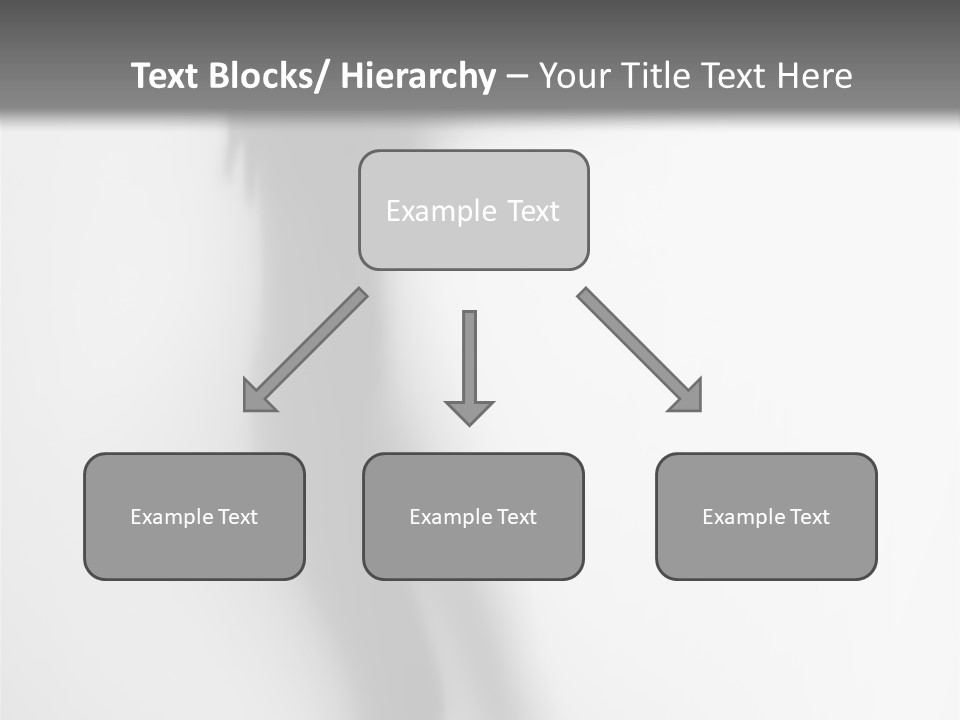 Text Blocks/ Hierarchy – Your Title Text Here

Example Text

Example Text

Example Text

Example Text